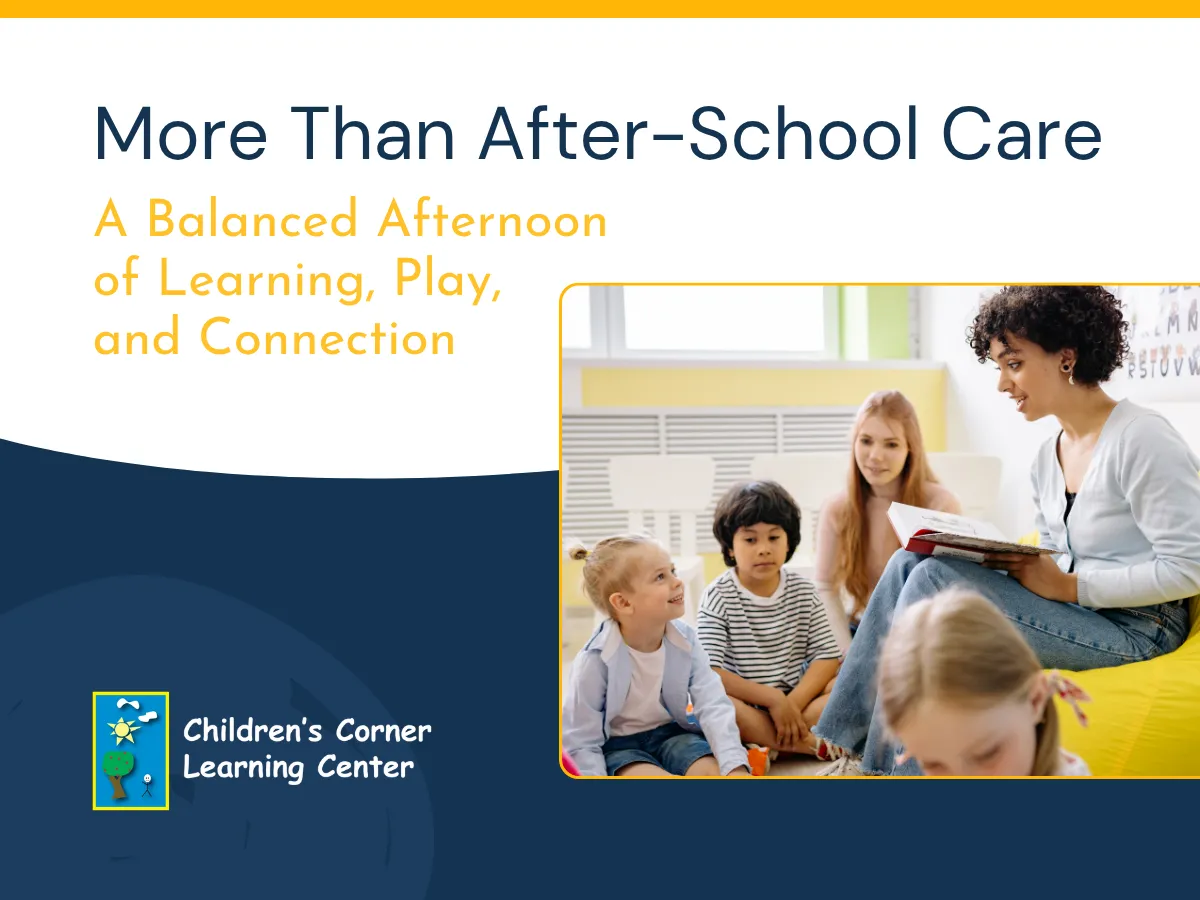 More Than After-School Care

A Balanced Afternoon of Learning, Play, and Connection

Children's Corner Learning Center